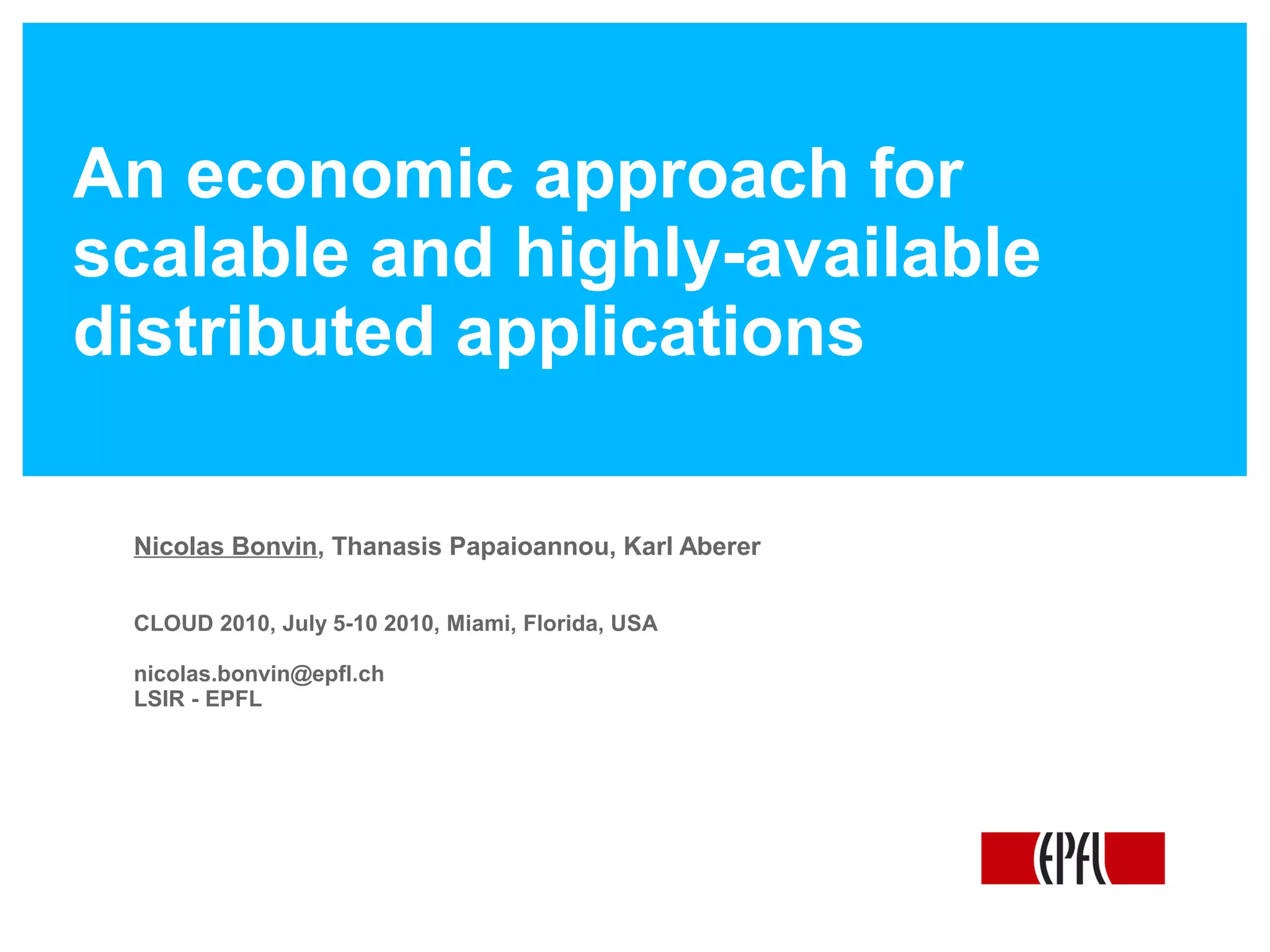 An economic approach for scalable and highly-available distributed applications

Nicolas Bonvin, Thanasis Papaioannou, Karl Aberer

CLOUD 2010, July 5-10 2010, Miami, Florida, USA

nicolas.bonvin@epfl.ch
LSIR - EPFL

EPFL